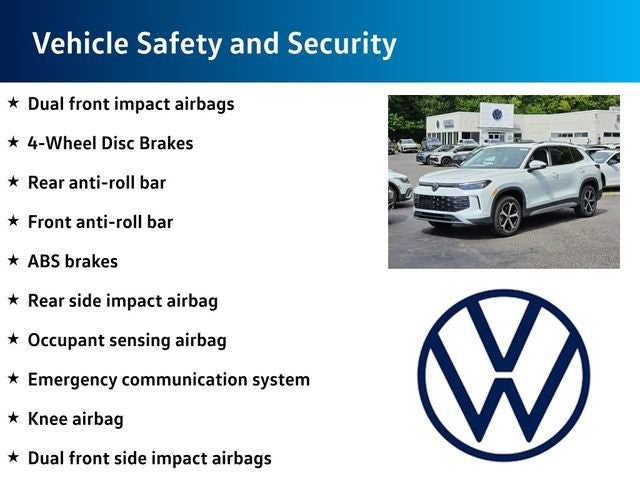 Vehicle Safety and Security

★ Dual front impact airbags

★ 4-Wheel Disc Brakes

★ Rear anti-roll bar

★ Front anti-roll bar

★ ABS brakes

★ Rear side impact airbag

★ Occupant sensing airbag

★ Emergency communication system

★ Knee airbag

★ Dual front side impact airbags